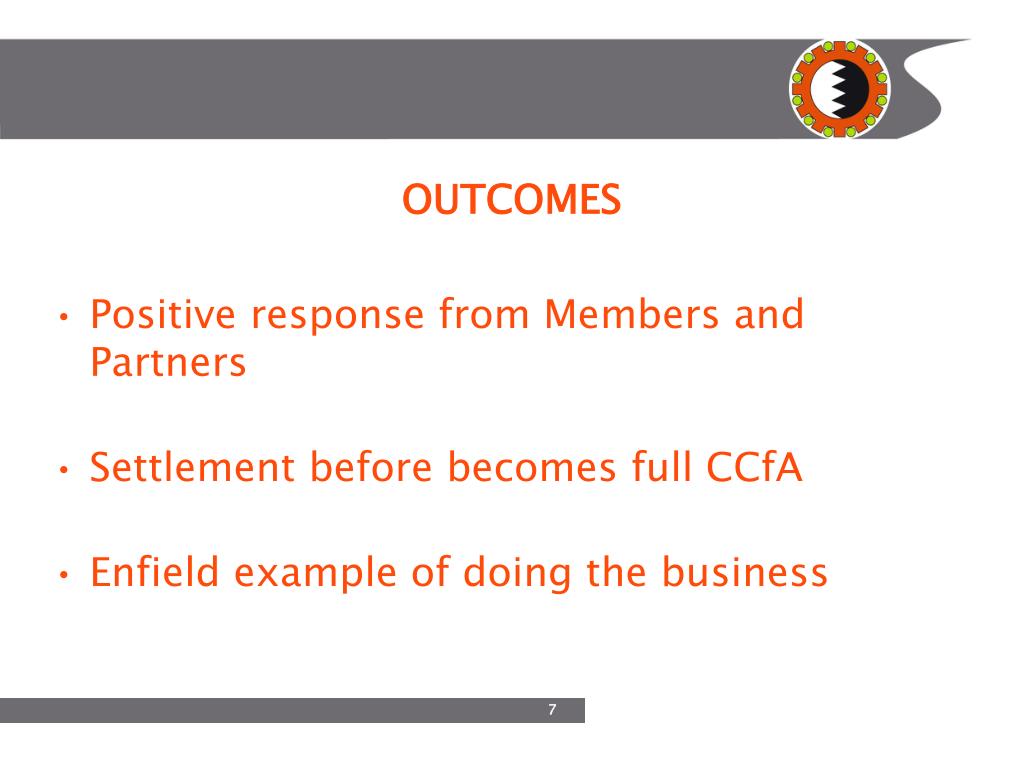 OUTCOMES

• Positive response from Members and Partners

• Settlement before becomes full CCfA

• Enfield example of doing the business

7